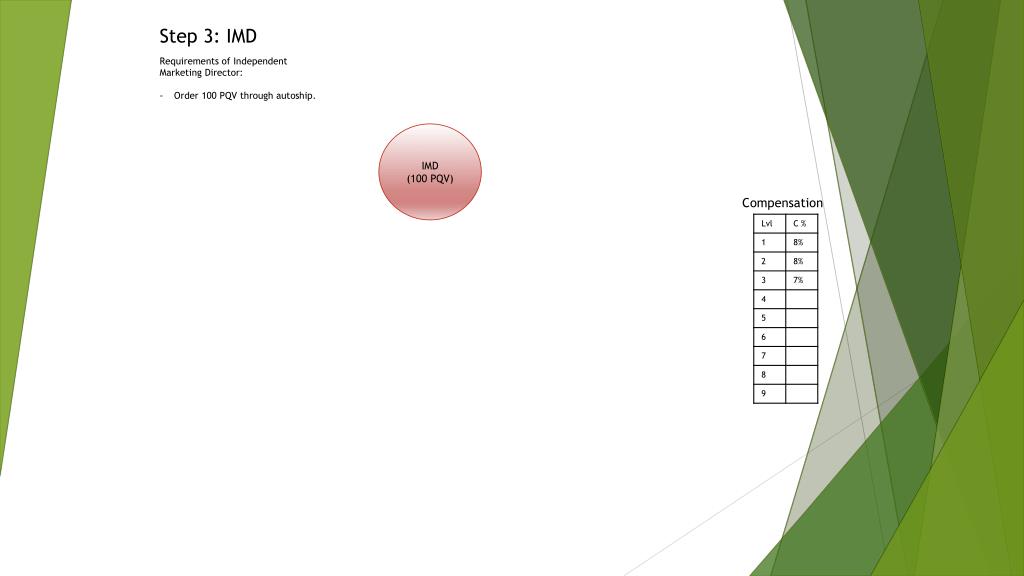 Step 3: IMD

Requirements of Independent Marketing Director:

- Order 100 PQV through autoship.

IMD
(100 PQV)

Compensation

| Lvl | C % |
|---|---|
| 1 | 8% |
| 2 | 8% |
| 3 | 7% |
| 4 | |
| 5 | |
| 6 | |
| 7 | |
| 8 | |
| 9 | |